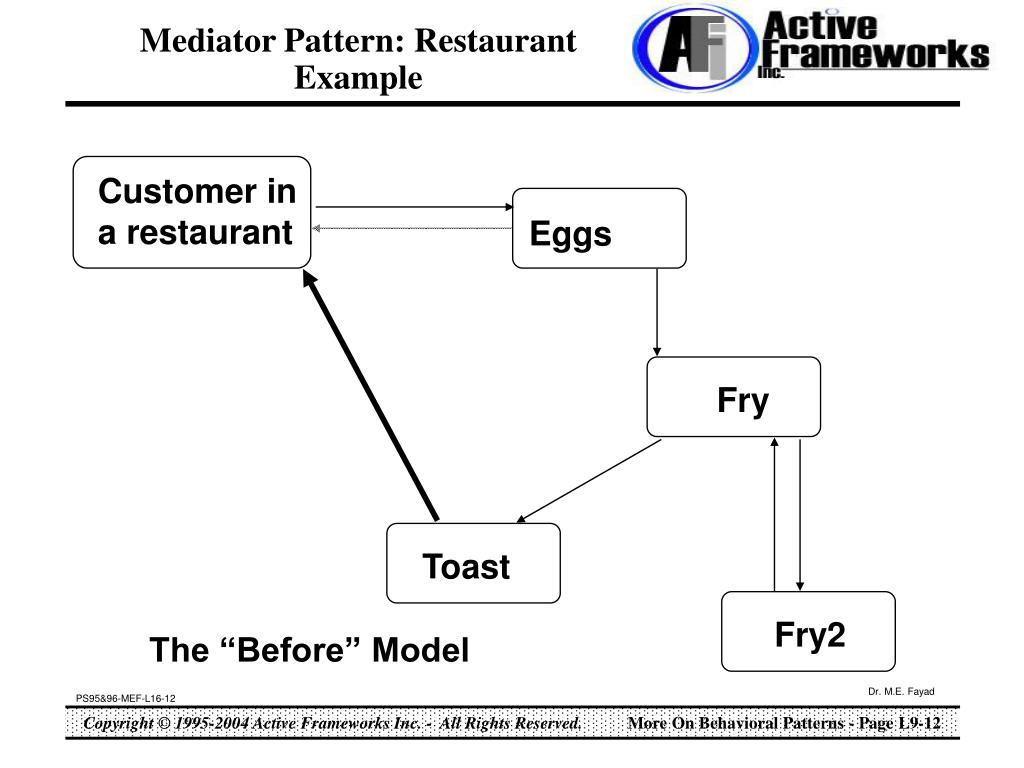 Mediator Pattern: Restaurant Example

AFI Active Frameworks Inc.

Customer in a restaurant

Eggs

Fry

Toast

Fry2

The “Before” Model

PS95&96-MEF-L16-12

Dr. M.E. Fayad

Copyright © 1995-2004 Active Frameworks Inc. - All Rights Reserved.

More On Behavioral Patterns - Page L9-12